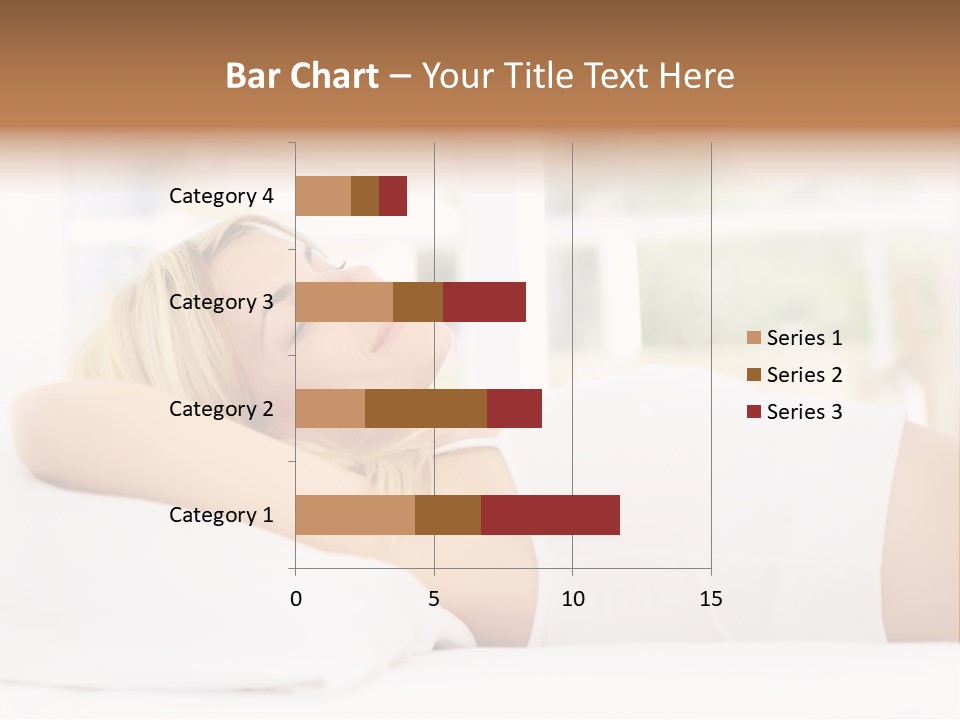 Bar Chart – Your Title Text Here

Category 4
Category 3
Category 2
Category 1

0
5
10
15

Series 1
Series 2
Series 3